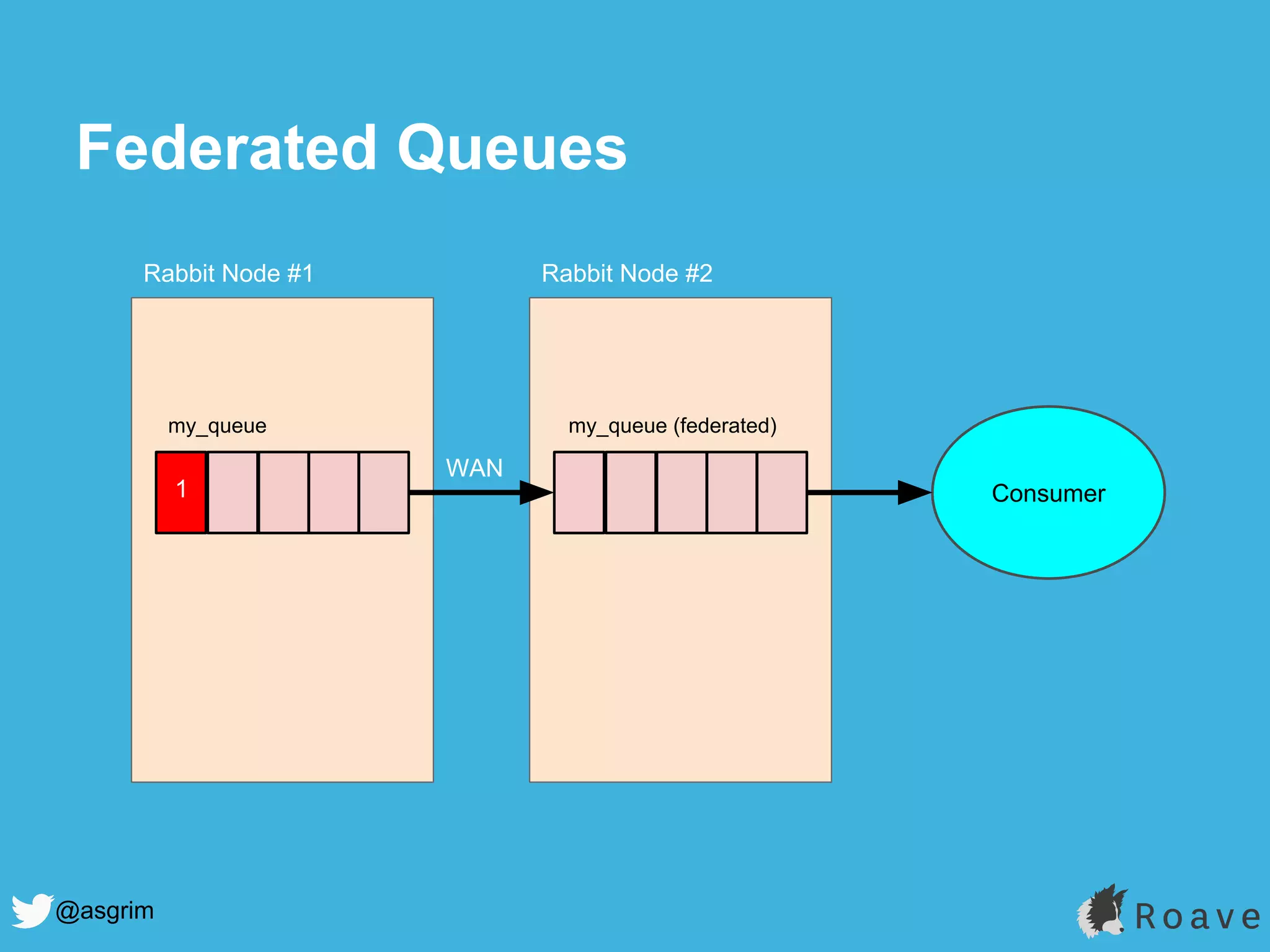 Federated Queues

Rabbit Node #1

my_queue

1

WAN

Rabbit Node #2

my_queue (federated)

Consumer

@asgrim

Roave